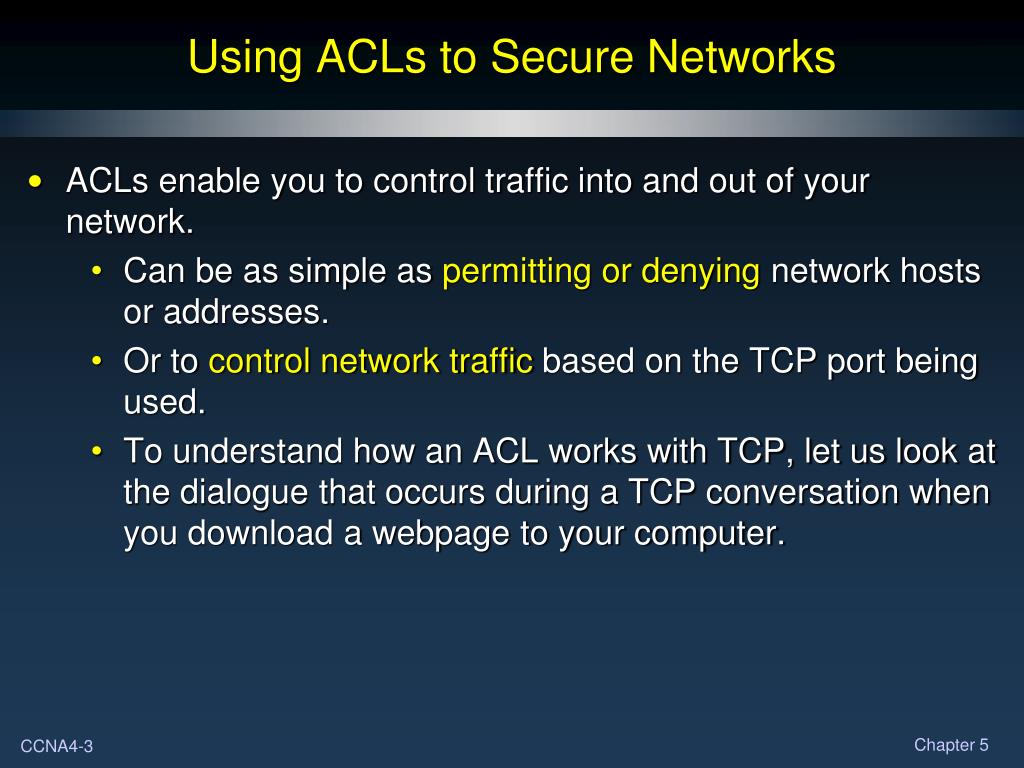 Using ACLs to Secure Networks

• ACLs enable you to control traffic into and out of your network.
  • Can be as simple as permitting or denying network hosts or addresses.
  • Or to control network traffic based on the TCP port being used.
  • To understand how an ACL works with TCP, let us look at the dialogue that occurs during a TCP conversation when you download a webpage to your computer.

CCNA4-3

Chapter 5